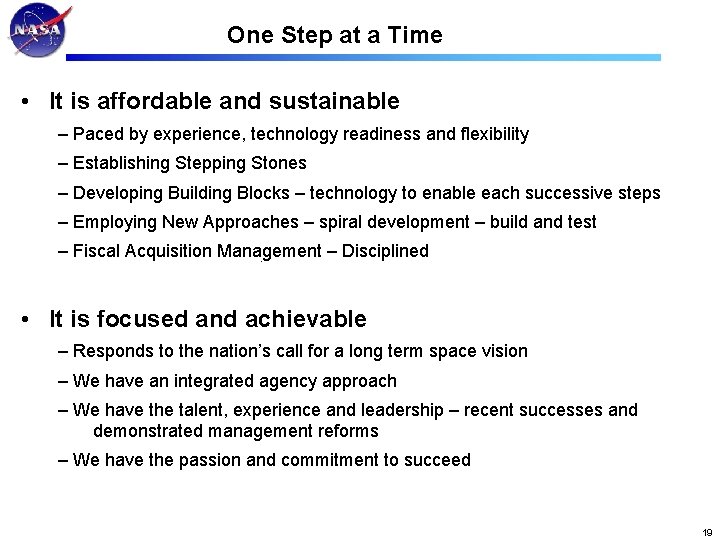 NASA

One Step at a Time

• It is affordable and sustainable

– Paced by experience, technology readiness and flexibility

– Establishing Stepping Stones

– Developing Building Blocks – technology to enable each successive steps

– Employing New Approaches – spiral development – build and test

– Fiscal Acquisition Management – Disciplined

• It is focused and achievable

– Responds to the nation's call for a long term space vision

– We have an integrated agency approach

– We have the talent, experience and leadership – recent successes and demonstrated management reforms

– We have the passion and commitment to succeed

19